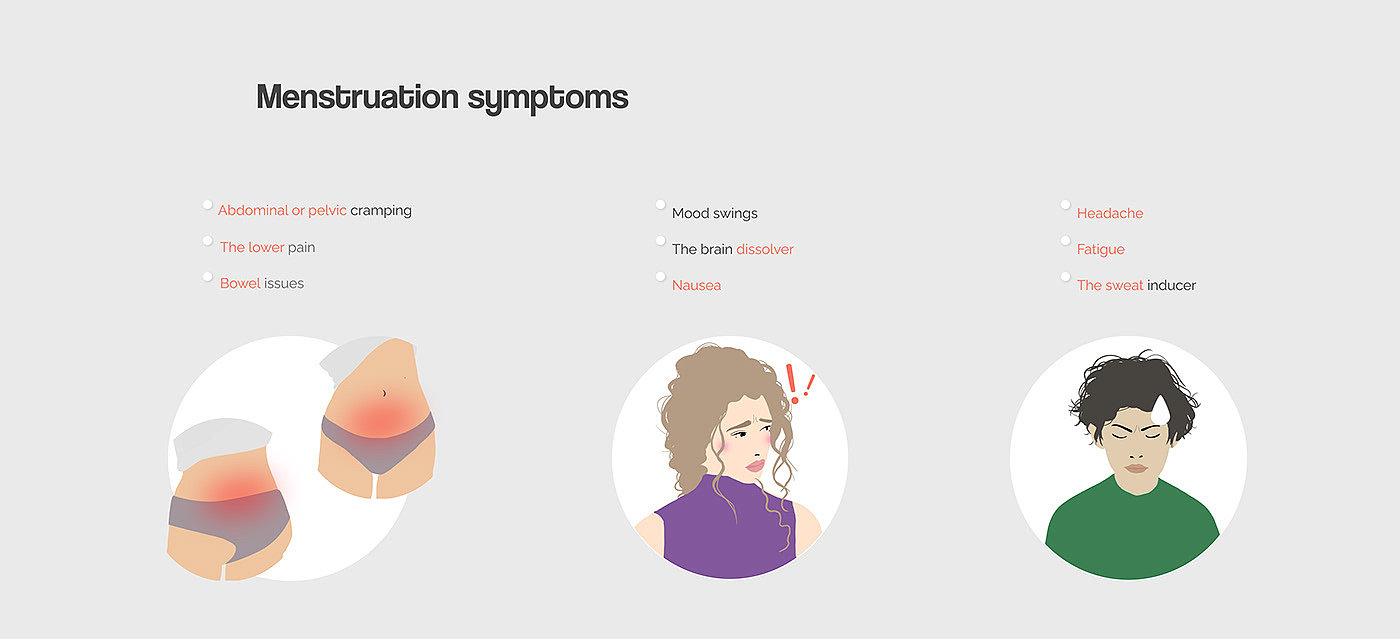 Menstruation symptoms

Abdominal or pelvic cramping
The lower pain
Bowel issues

Mood swings
The brain dissolver
Nausea

Headache
Fatigue
The sweat inducer